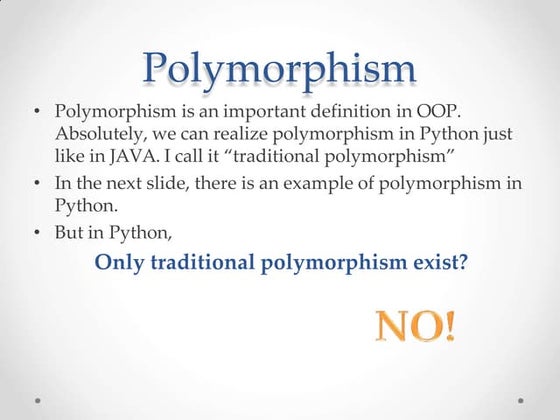 Polymorphism

• Polymorphism is an important definition in OOP. Absolutely, we can realize polymorphism in Python just like in JAVA. I call it “traditional polymorphism”
• In the next slide, there is an example of polymorphism in Python.
• But in Python,

Only traditional polymorphism exist?

NO!